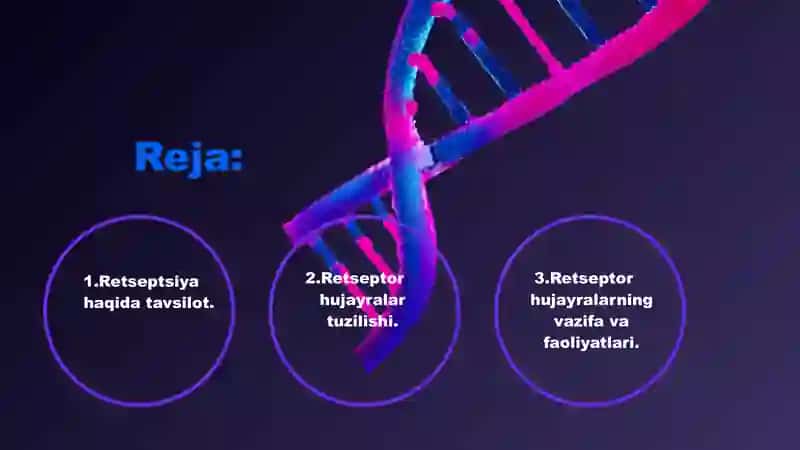 Reja:

1.Retseptsiya haqida tavsilot.

2.Retseptor hujayralar tuzilishi.

3.Retseptor hujayralarning vazifa va faoliyatlari.